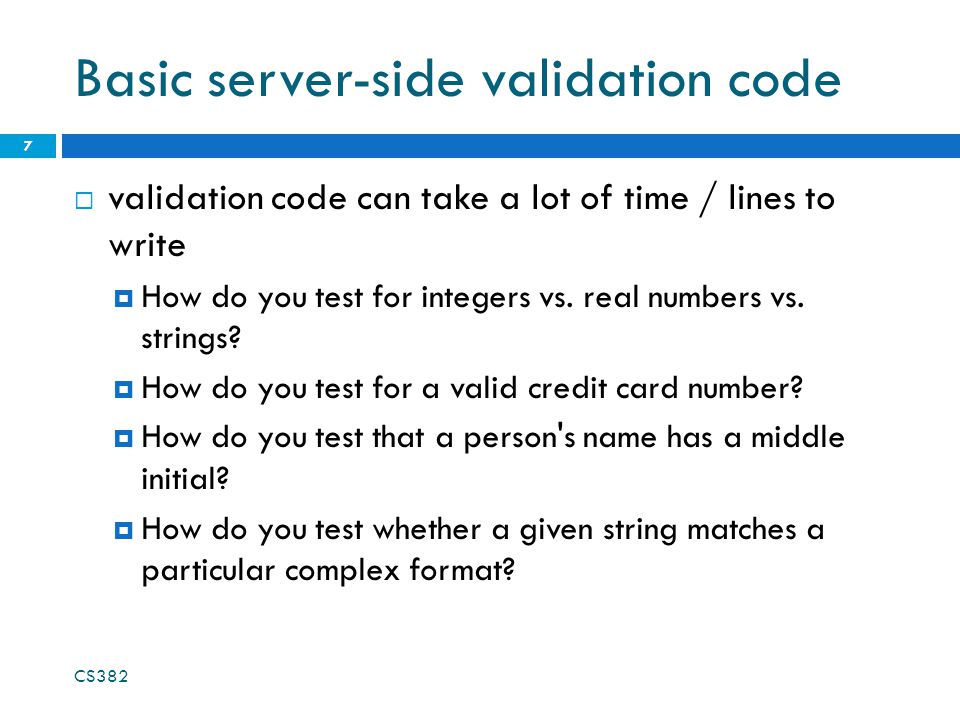 Basic server-side validation code

7

validation code can take a lot of time / lines to write

How do you test for integers vs. real numbers vs. strings?

How do you test for a valid credit card number?

How do you test that a person's name has a middle initial?

How do you test whether a given string matches a particular complex format?

CS382